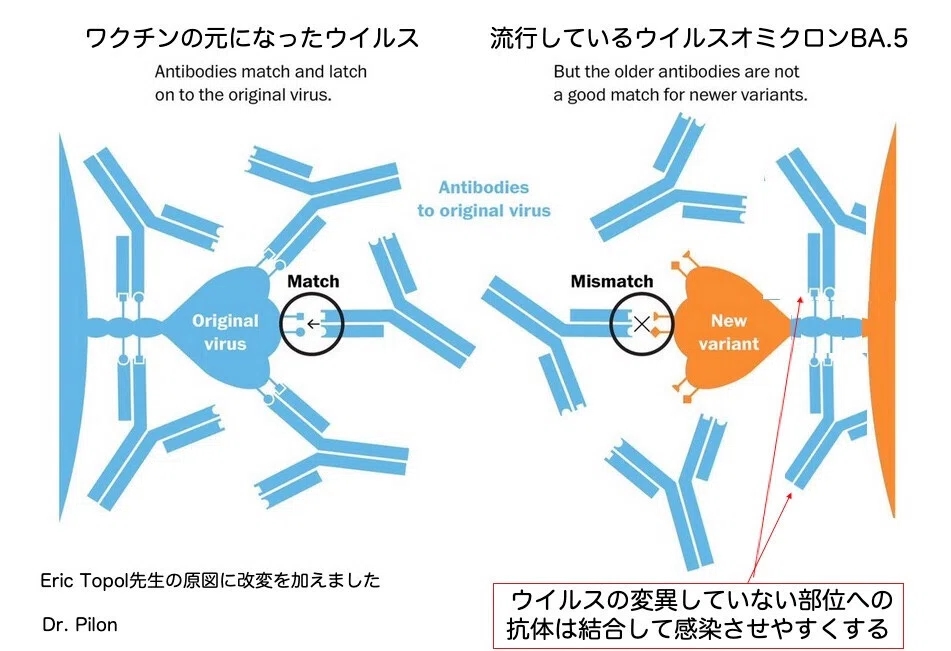 ワクチンの元になったウイルス

Antibodies match and latch on to the original virus.

流行しているウイルスオミクロンBA.5

But the older antibodies are not a good match for newer variants.

Antibodies to original virus

Match

Original virus

Mismatch

New variant

Eric Topol先生の原図に改変を加えました

Dr. Pilon

ウイルスの変異していない部位への抗体は結合して感染させやすくする